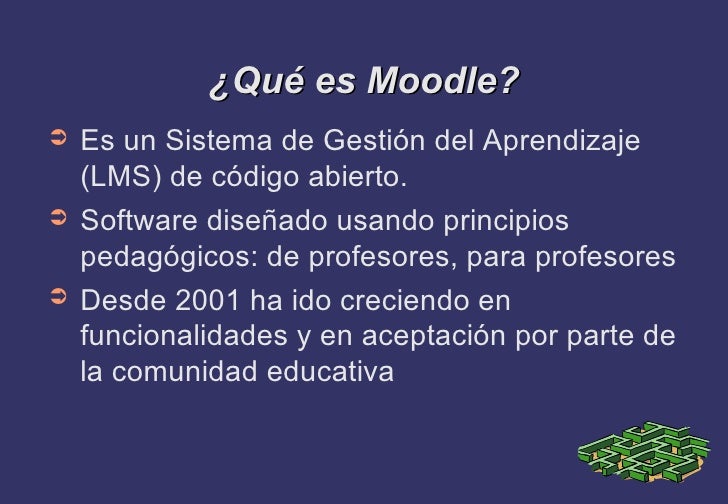 ¿Qué es Moodle?

➲ Es un Sistema de Gestión del Aprendizaje (LMS) de código abierto.

➲ Software diseñado usando principios pedagógicos: de profesores, para profesores

➲ Desde 2001 ha ido creciendo en funcionalidades y en aceptación por parte de la comunidad educativa